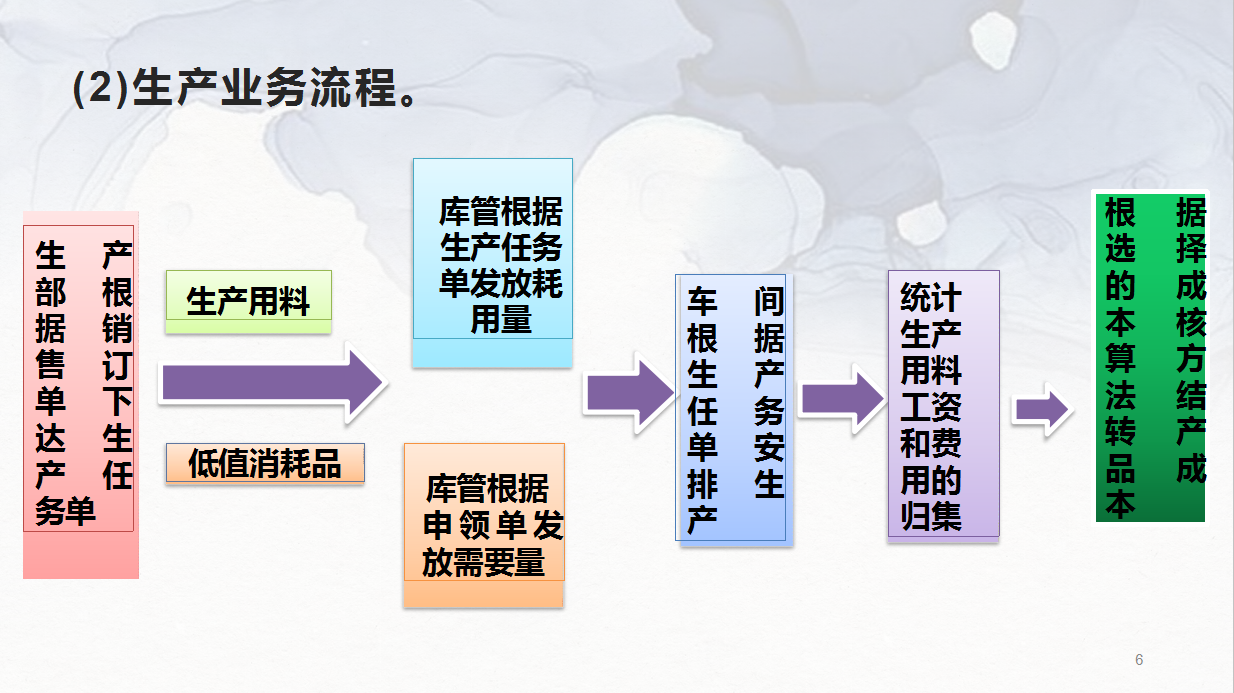 (2)生产业务流程。

生产部根据销售订单下达生产任务单

生产用料

低值消耗品

库管根据生产任务单发放耗用量

库管根据申领单发放需要量

车间根据生产任务单安排生产

统计生产用料工资和费用的归集

根据选择的成本核算方法结转产品成本

6